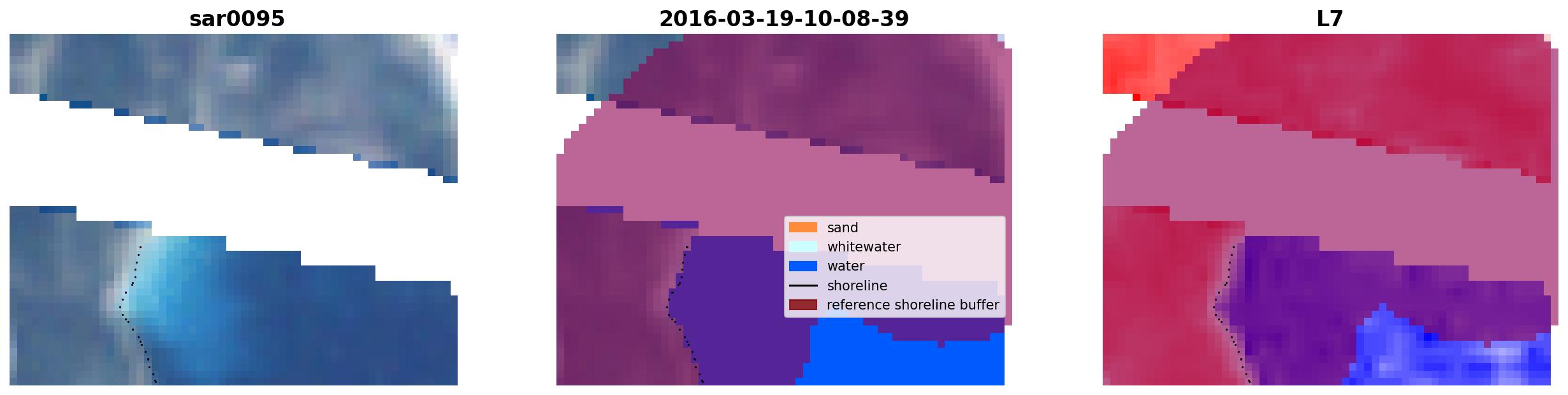 sar0095

2016-03-19-10-08-39

L7

sand
whitewater
water
shoreline
reference shoreline buffer